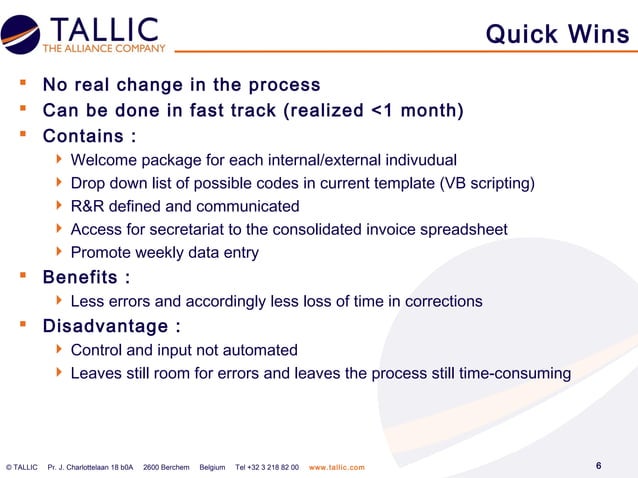 TALLIC
THE ALLIANCE COMPANY

Quick Wins

- No real change in the process
- Can be done in fast track (realized <1 month)
- Contains :
  - Welcome package for each internal/external indivudual
  - Drop down list of possible codes in current template (VB scripting)
  - R&R defined and communicated
  - Access for secretariat to the consolidated invoice spreadsheet
  - Promote weekly data entry
- Benefits :
  - Less errors and accordingly less loss of time in corrections
- Disadvantage :
  - Control and input not automated
  - Leaves still room for errors and leaves the process still time-consuming

© TALLIC Pr. J. Charlottelaan 18 b0A 2600 Berchem Belgium Tel +32 3 218 82 00 www.tallic.com

6